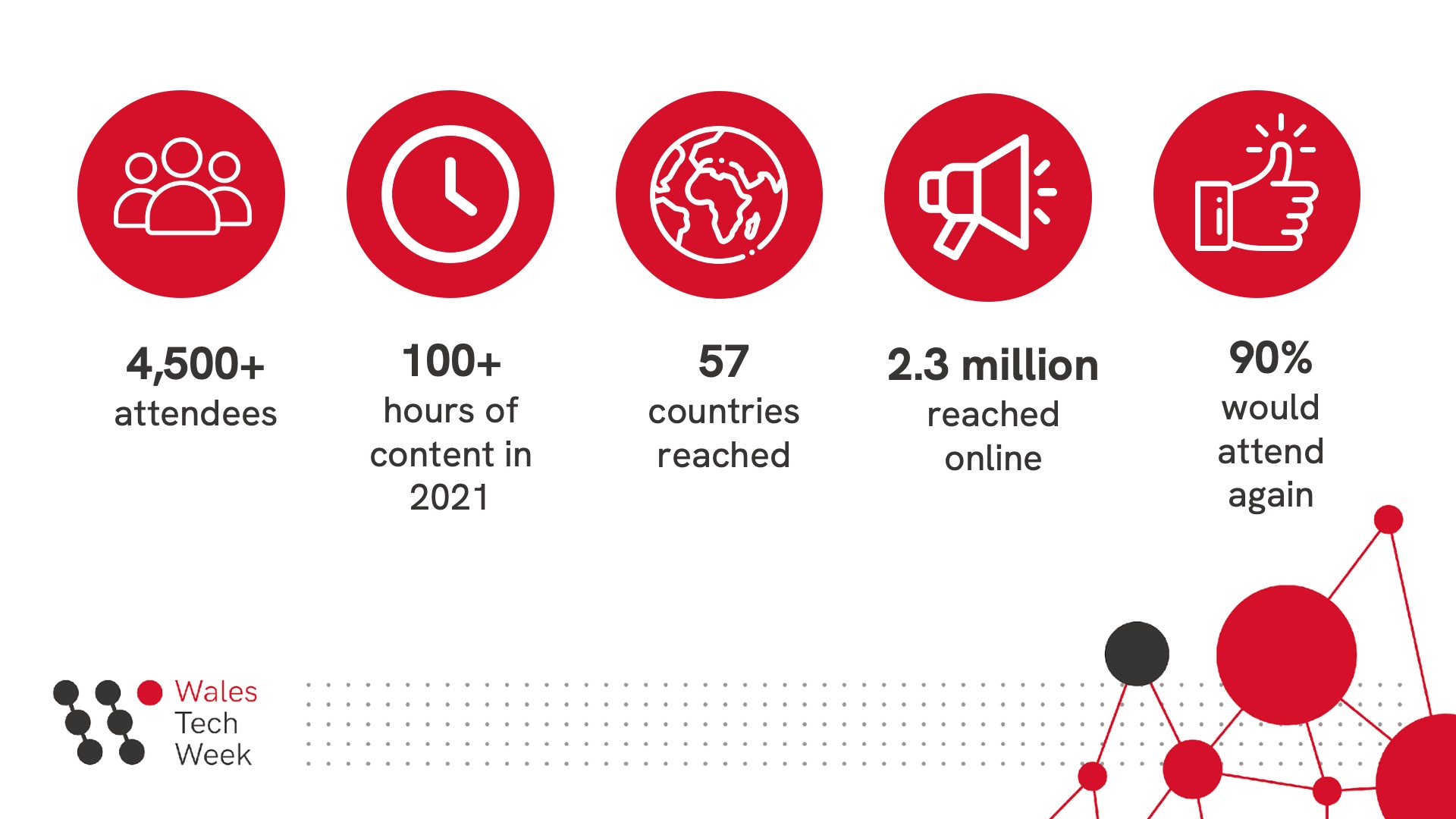 4,500+
attendees

100+
hours of content in 2021

57
countries reached

2.3 million
reached online

90%
would attend again

Wales
Tech
Week